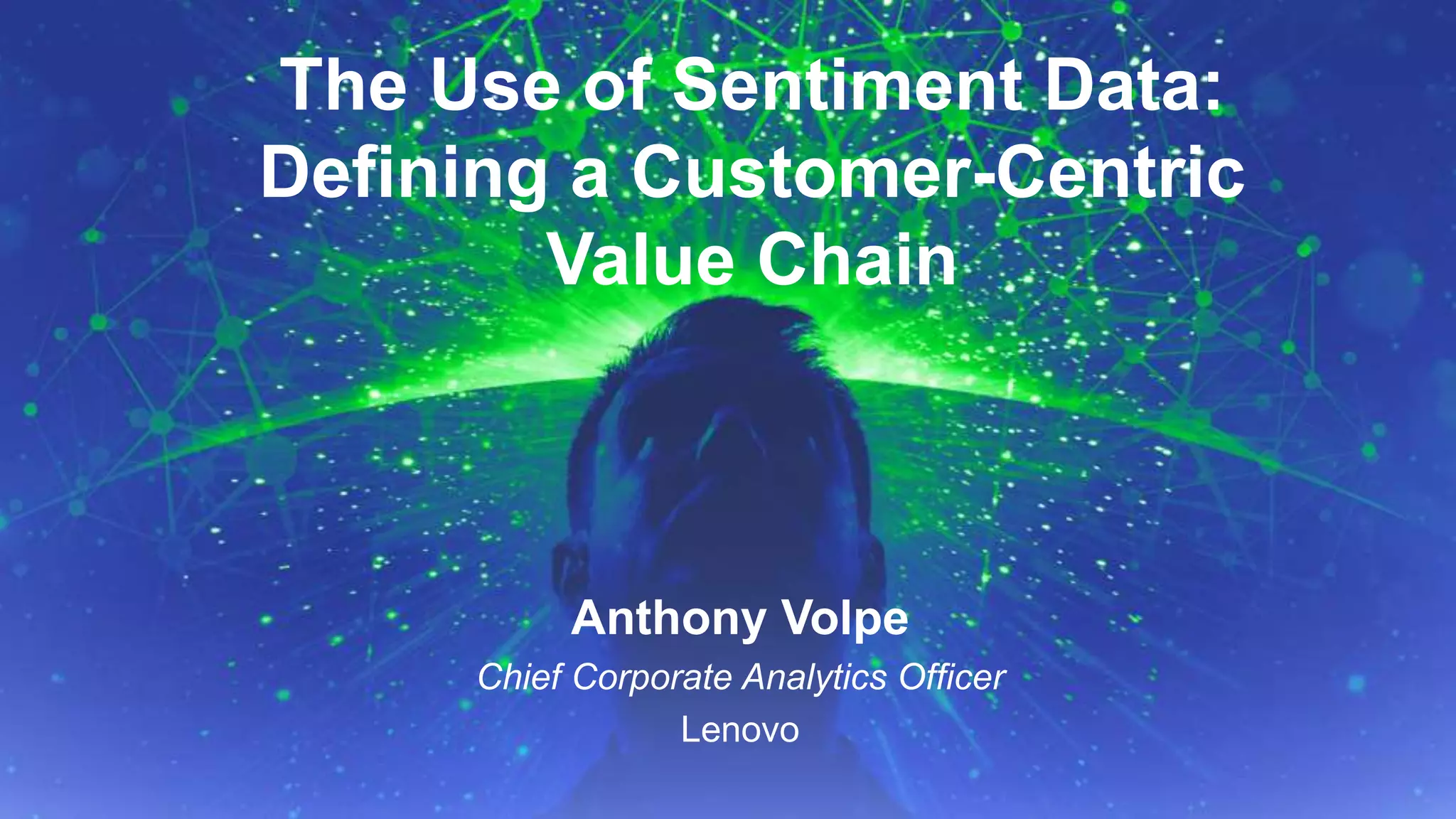 The Use of Sentiment Data: Defining a Customer-Centric Value Chain

Anthony Volpe

Chief Corporate Analytics Officer

Lenovo